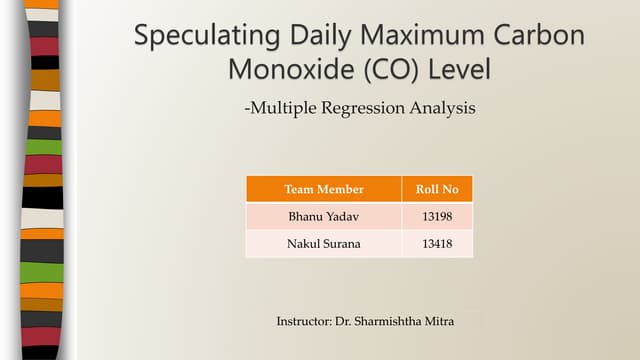 Speculating Daily Maximum Carbon Monoxide (CO) Level

-Multiple Regression Analysis

| Team Member | Roll No |
|---|---|
| Bhanu Yadav | 13198 |
| Nakul Surana | 13418 |

Instructor: Dr. Sharmishtha Mitra